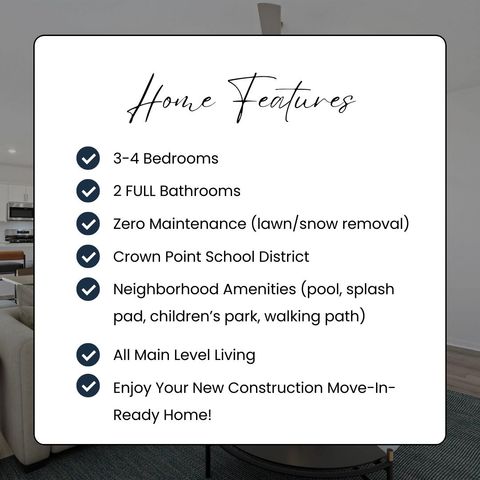 Home Features

3-4 Bedrooms

2 FULL Bathrooms

Zero Maintenance (lawn/snow removal)

Crown Point School District

Neighborhood Amenities (pool, splash pad, children's park, walking path)

All Main Level Living

Enjoy Your New Construction Move-In-Ready Home!